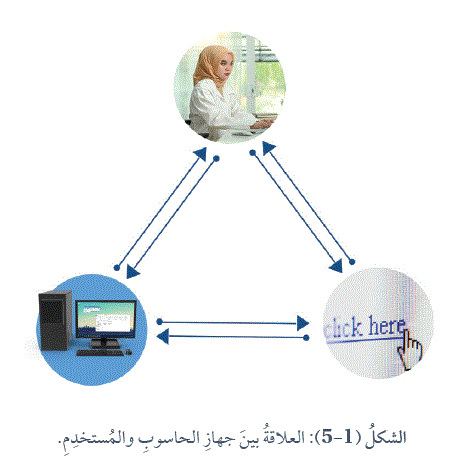 click here

الشكلُ (1-5): العلاقةُ بينَ جهازِ الحاسوبِ والمُستخدِمِ.